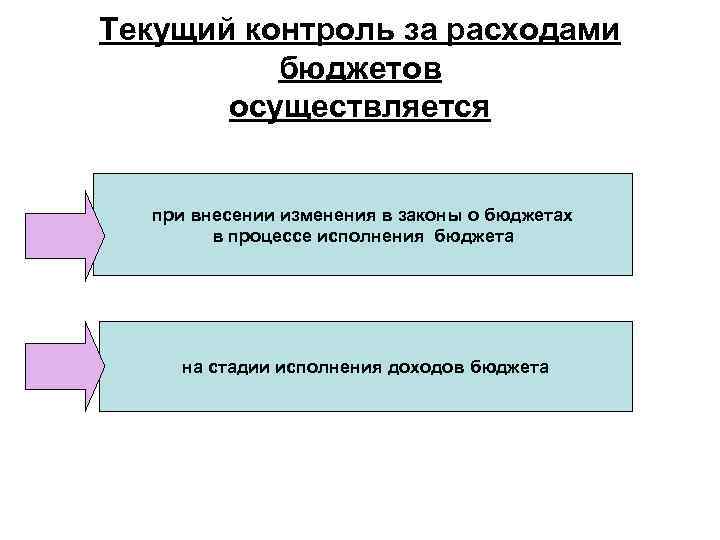 Текущий контроль за расходами бюджетов осуществляется

при внесении изменения в законы о бюджетах в процессе исполнения бюджета

на стадии исполнения доходов бюджета